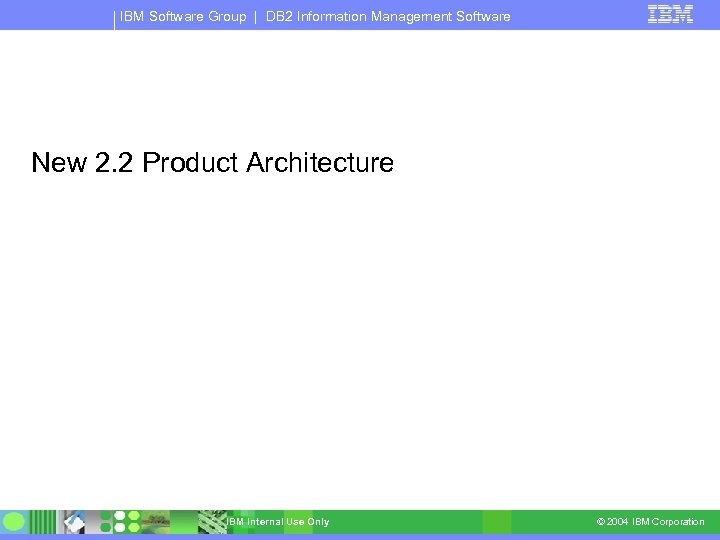 IBM Software Group | DB2 Information Management Software

IBM

New 2.2 Product Architecture

IBM Internal Use Only

© 2004 IBM Corporation